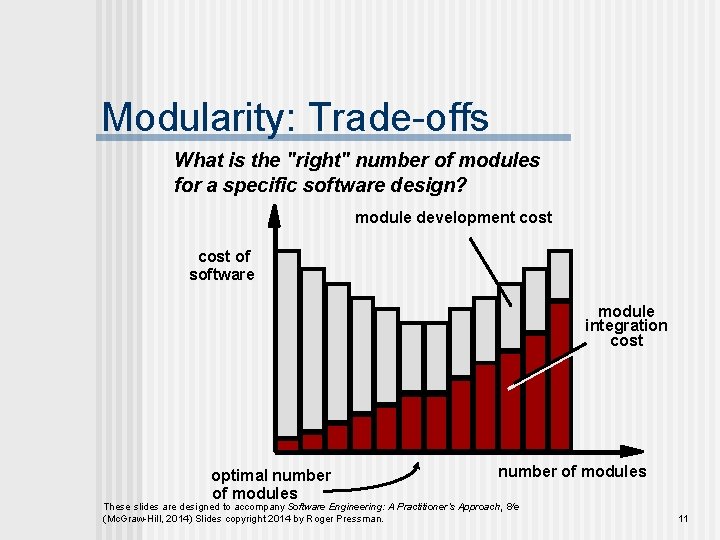 Modularity: Trade-offs

What is the "right" number of modules for a specific software design?

module development cost

cost of software

module integration cost

optimal number of modules

number of modules

These slides are designed to accompany Software Engineering: A Practitioner's Approach, 8/e (McGraw-Hill, 2014) Slides copyright 2014 by Roger Pressman.

11